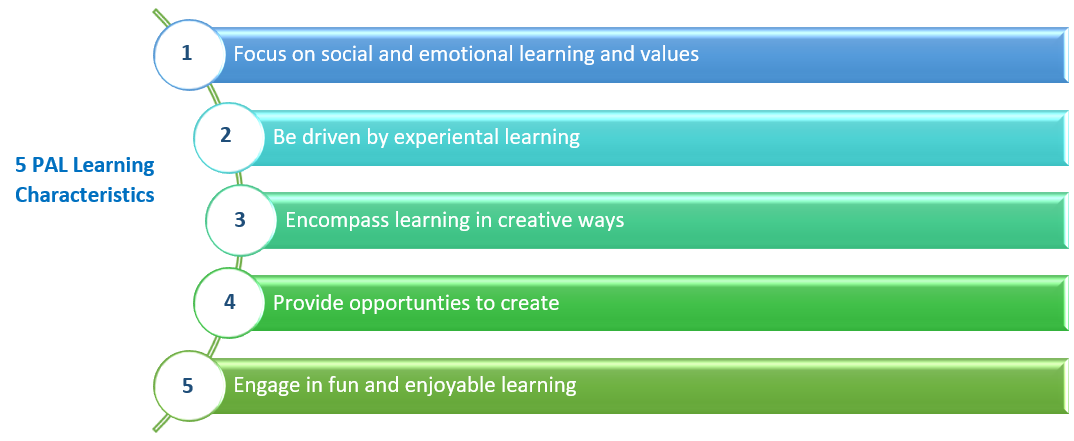 5 PAL Learning Characteristics

1 Focus on social and emotional learning and values

2 Be driven by experiental learning

3 Encompass learning in creative ways

4 Provide opportunties to create

5 Engage in fun and enjoyable learning